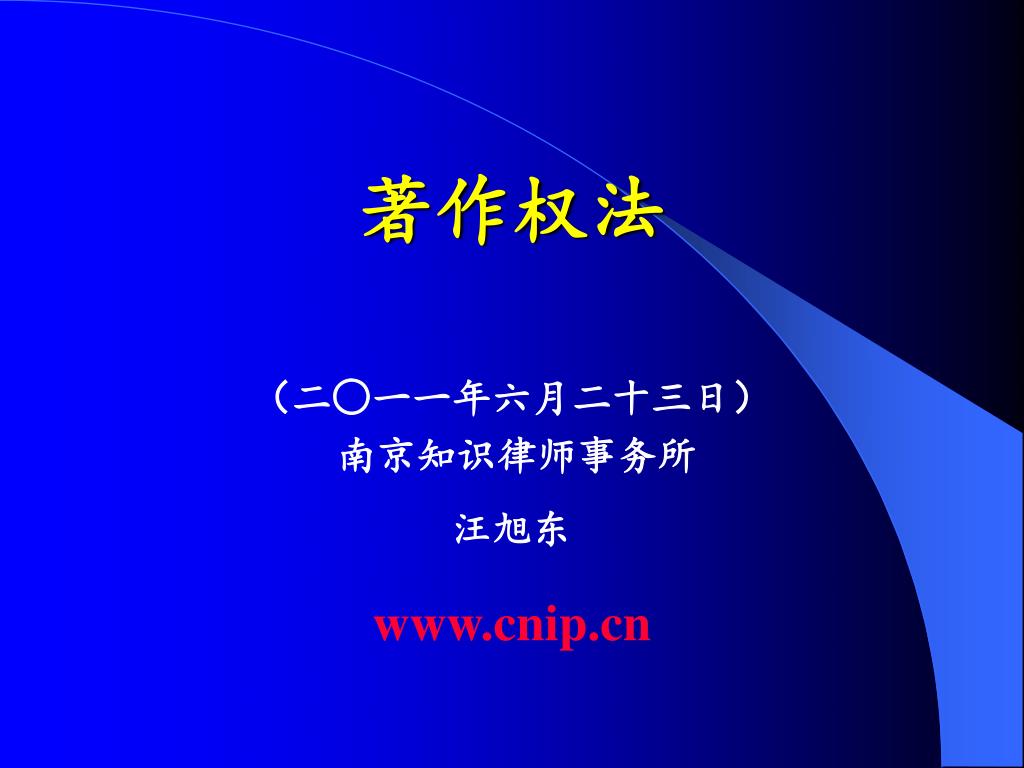 著作权法

（二〇一一年六月二十三日）
南京知识律师事务所

汪旭东

www.cnip.cn